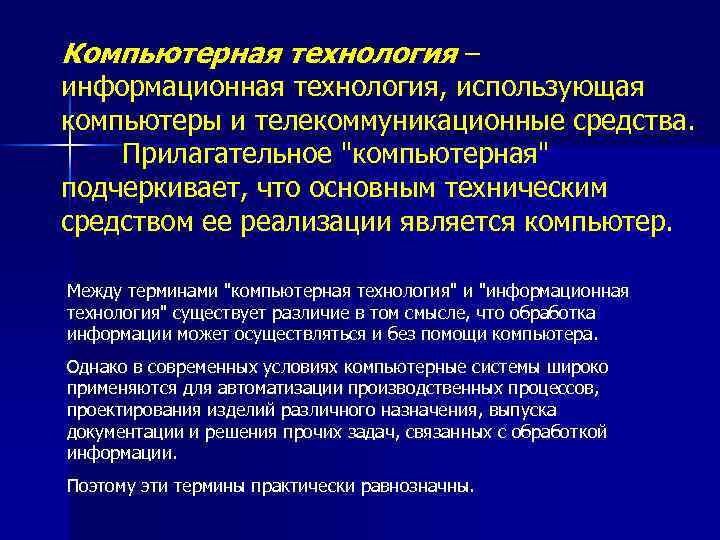 Компьютерная технология – информационная технология, использующая компьютеры и телекоммуникационные средства.

Прилагательное "компьютерная" подчеркивает, что основным техническим средством ее реализации является компьютер.

Между терминами "компьютерная технология" и "информационная технология" существует различие в том смысле, что обработка информации может осуществляться и без помощи компьютера.

Однако в современных условиях компьютерные системы широко применяются для автоматизации производственных процессов, проектирования изделий различного назначения, выпуска документации и решения прочих задач, связанных с обработкой информации.

Поэтому эти термины практически равнозначны.